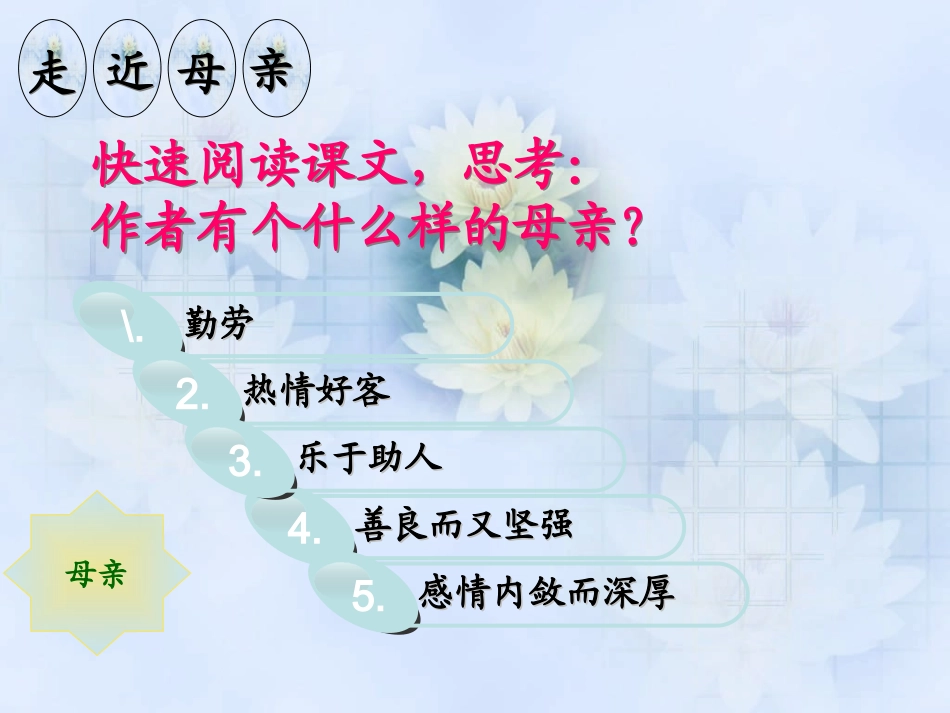 走 近 母 亲

快速阅读课文，思考：
作者有个什么样的母亲？

\. 勤劳

2. 热情好客

3. 乐于助人

4. 善良而又坚强

5. 感情内敛而深厚

母亲